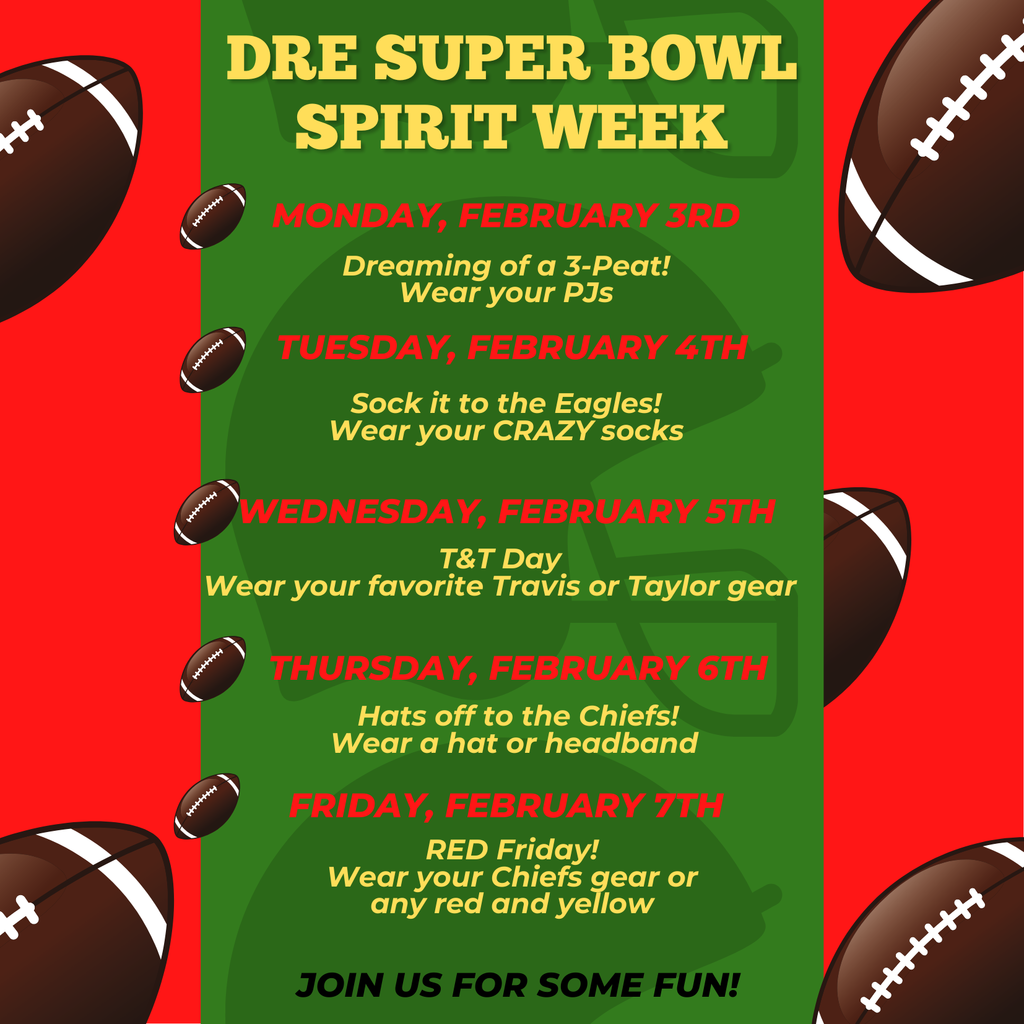 DRE SUPER BOWL SPIRIT WEEK

MONDAY, FEBRUARY 3RD

Dreaming of a 3-Peat!
Wear your PJs

TUESDAY, FEBRUARY 4TH

Sock it to the Eagles!
Wear your CRAZY socks

WEDNESDAY, FEBRUARY 5TH

T&T Day
Wear your favorite Travis or Taylor gear

THURSDAY, FEBRUARY 6TH

Hats off to the Chiefs!
Wear a hat or headband

FRIDAY, FEBRUARY 7TH

RED Friday!
Wear your Chiefs gear or any red and yellow

JOIN US FOR SOME FUN!